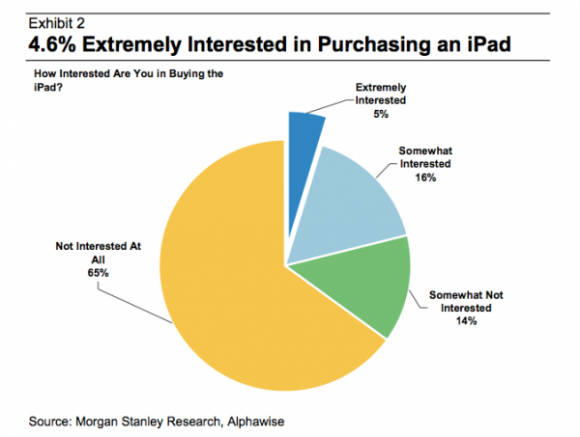 Exhibit 2
4.6% Extremely Interested in Purchasing an iPad

How Interested Are You in Buying the iPad?

Extremely Interested 5%

Somewhat Interested 16%

Somewhat Not Interested 14%

Not Interested At All 65%

Source: Morgan Stanley Research, Alphawise